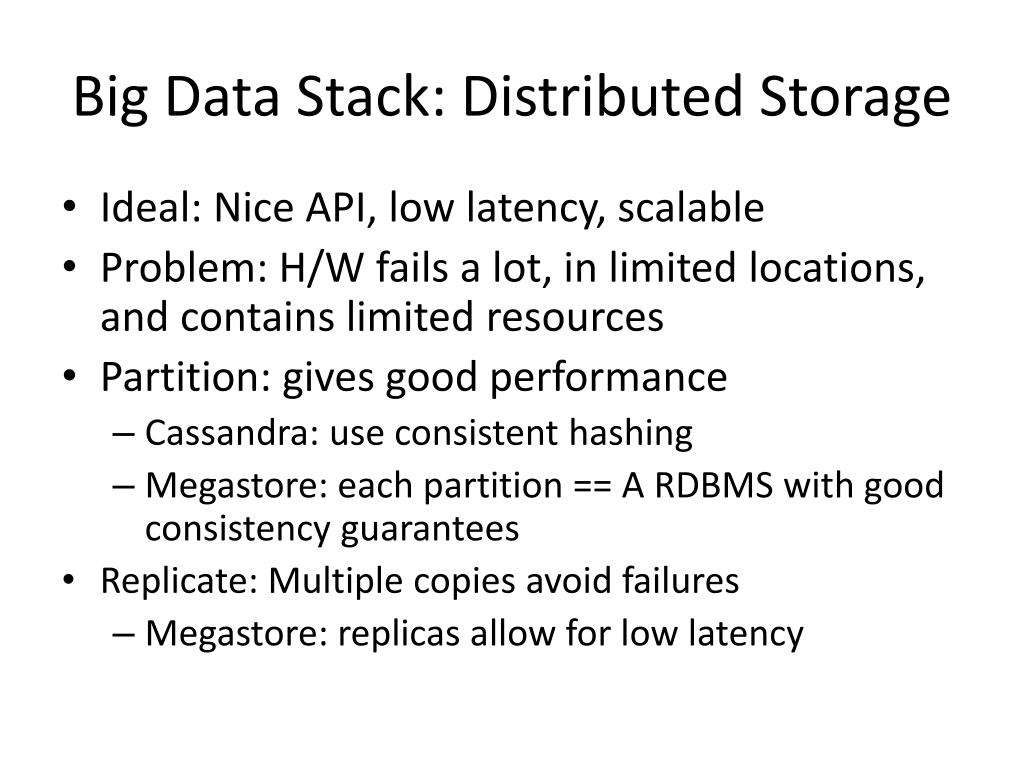 Big Data Stack: Distributed Storage

• Ideal: Nice API, low latency, scalable
• Problem: H/W fails a lot, in limited locations, and contains limited resources
• Partition: gives good performance
– Cassandra: use consistent hashing
– Megastore: each partition == A RDBMS with good consistency guarantees
• Replicate: Multiple copies avoid failures
– Megastore: replicas allow for low latency